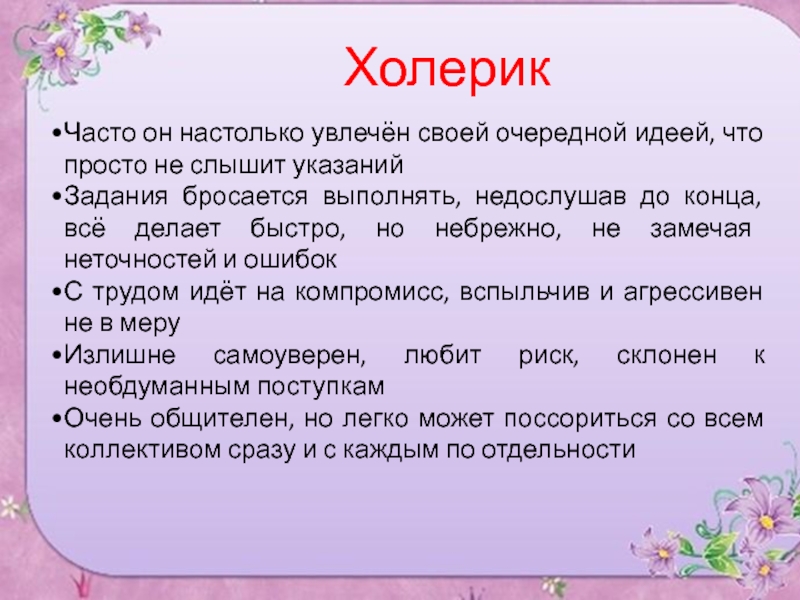 Холерик

•Часто он настолько увлечён своей очередной идеей, что просто не слышит указаний
•Задания бросается выполнять, недослушав до конца, всё делает быстро, но небрежно, не замечая неточностей и ошибок
•С трудом идёт на компромисс, вспыльчив и агрессивен не в меру
•Излишне самоуверен, любит риск, склонен к необдуманным поступкам
•Очень общителен, но легко может поссориться со всем коллективом сразу и с каждым по отдельности